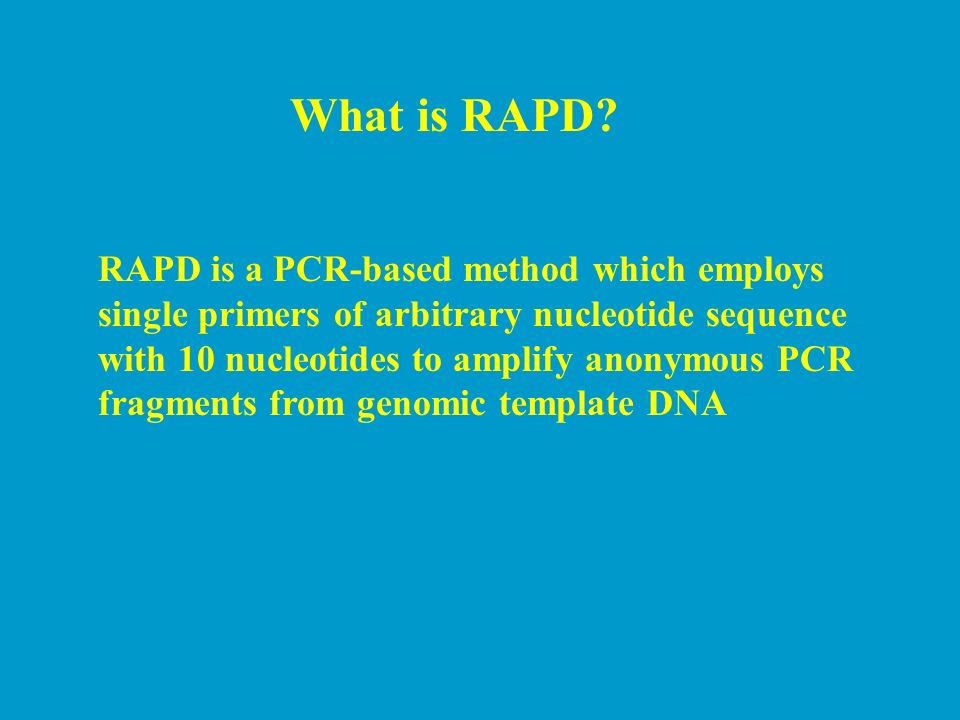 What is RAPD?

RAPD is a PCR-based method which employs single primers of arbitrary nucleotide sequence with 10 nucleotides to amplify anonymous PCR fragments from genomic template DNA